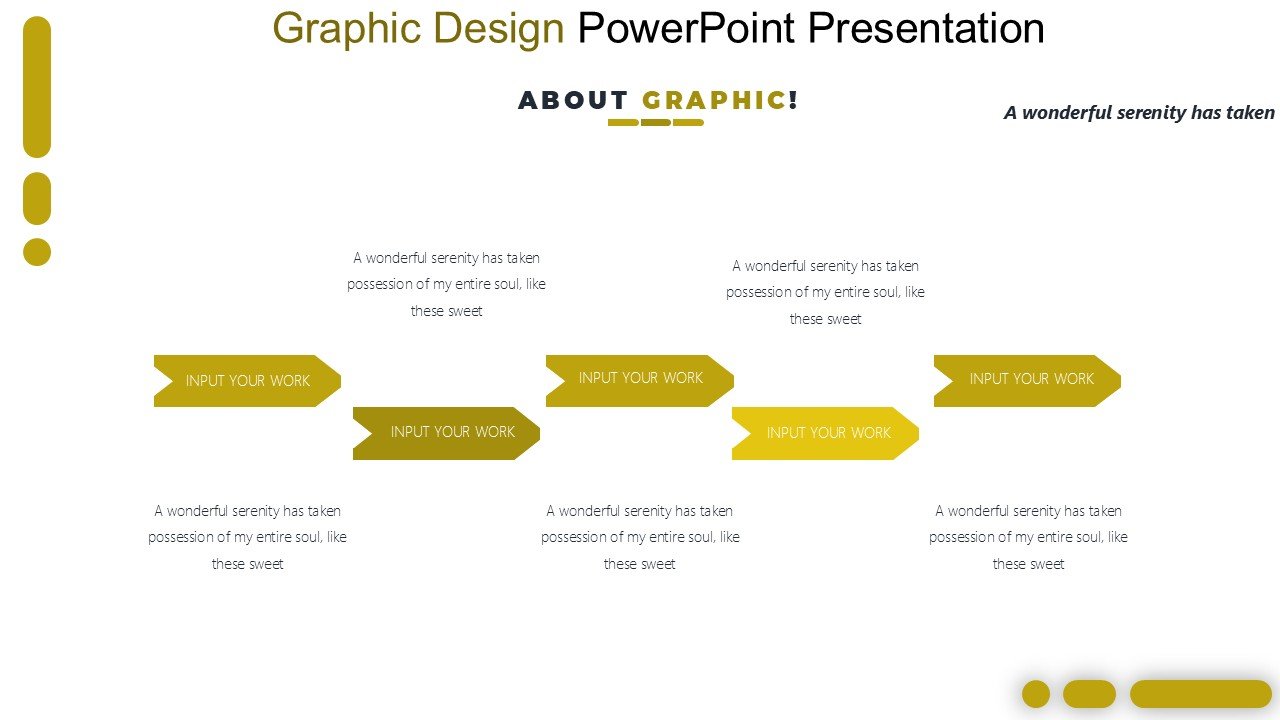 Graphic Design PowerPoint Presentation

ABOUT GRAPHIC!

A wonderful serenity has taken

A wonderful serenity has taken possession of my entire soul, like these sweet

A wonderful serenity has taken possession of my entire soul, like these sweet

INPUT YOUR WORK

INPUT YOUR WORK

INPUT YOUR WORK

INPUT YOUR WORK

INPUT YOUR WORK

A wonderful serenity has taken possession of my entire soul, like these sweet

A wonderful serenity has taken possession of my entire soul, like these sweet

A wonderful serenity has taken possession of my entire soul, like these sweet